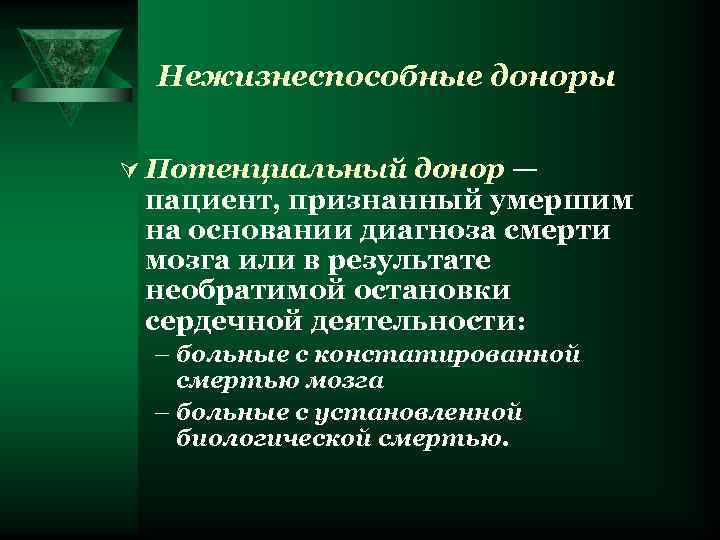 Нежизнеспособные доноры

Потенциальный донор — пациент, признанный умершим на основании диагноза смерти мозга или в результате необратимой остановки сердечной деятельности:

– больные с констатированной смертью мозга
– больные с установленной биологической смертью.